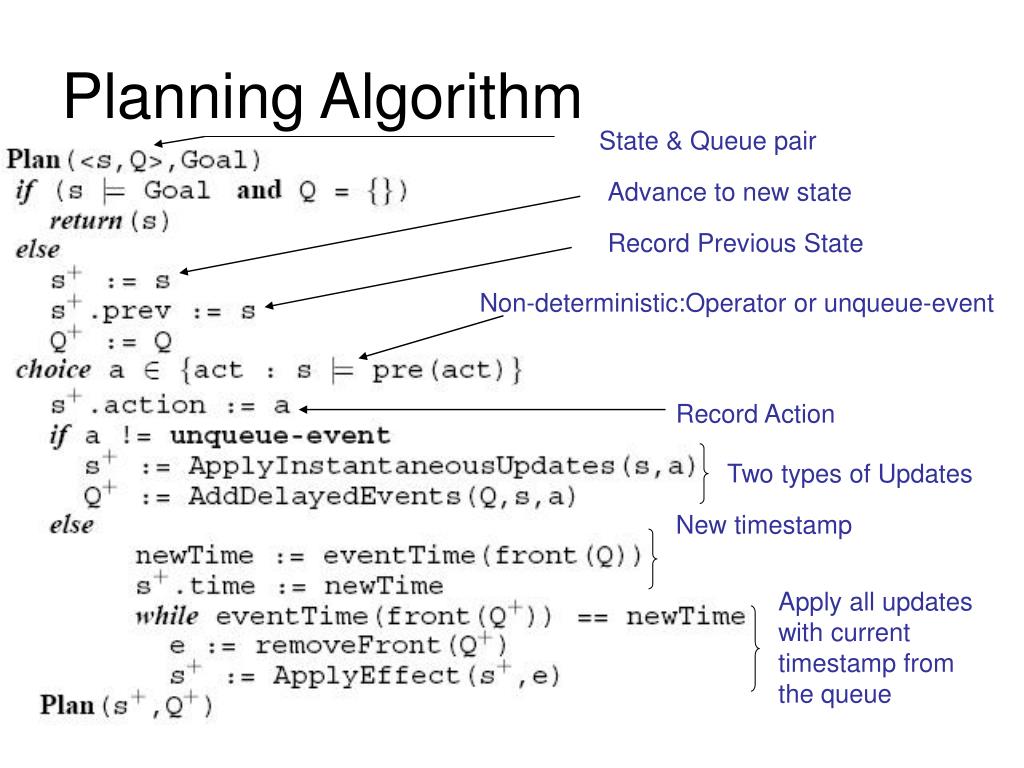 Planning Algorithm

Plan(<s,Q>,Goal)
if (s $\models$ Goal and Q = {})
return(s)
else
$s^+$ := s
$s^+$.prev := s
$Q^+$ := Q
choice a $\in$ {act : s $\models$ pre(act)}
$s^+$.action := a
if a != unqueue-event
$s^+$ := ApplyInstantaneousUpdates(s,a)
$Q^+$ := AddDelayedEvents(Q,s,a)
else
newTime := eventTime(front(Q))
$s^+$.time := newTime
while eventTime(front($Q^+$)) == newTime
e := removeFront($Q^+$)
$s^+$ := ApplyEffect($s^+$,e)
Plan($s^+$,$Q^+$)

State & Queue pair

Advance to new state

Record Previous State

Non-deterministic:Operator or unqueue-event

Record Action

Two types of Updates

New timestamp

Apply all updates with current timestamp from the queue